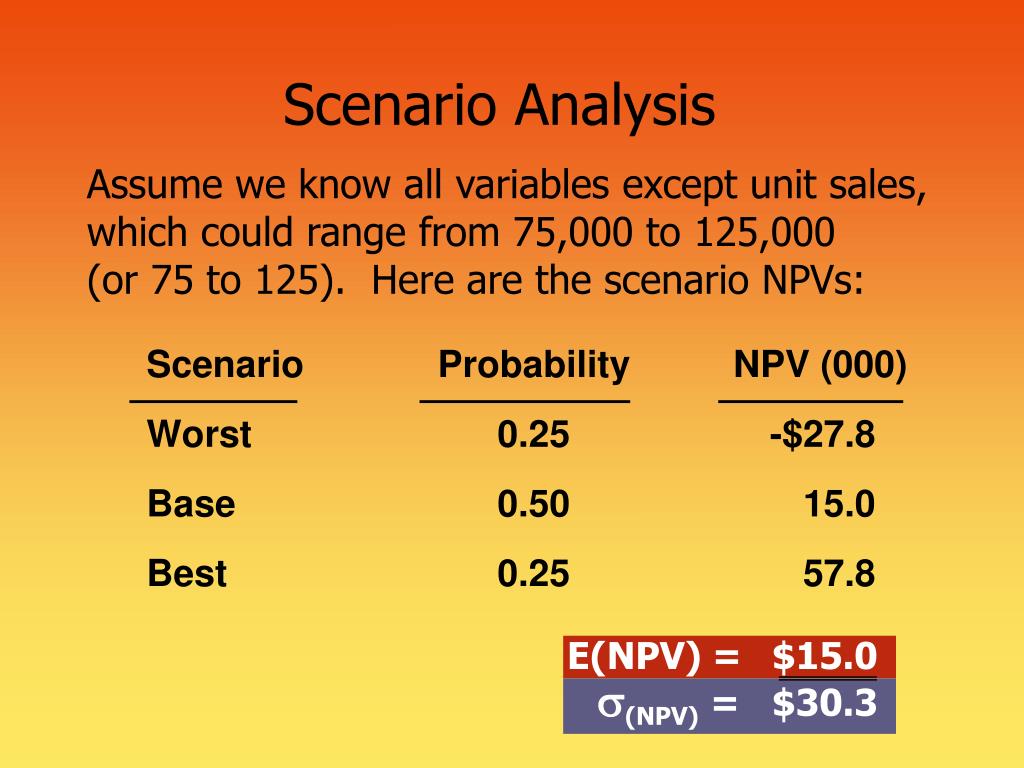 Scenario Analysis

Assume we know all variables except unit sales, which could range from 75,000 to 125,000 (or 75 to 125). Here are the scenario NPVs:

| Scenario | Probability | NPV (000) |
|---|---|---|
| Worst | 0.25 | -$27.8 |
| Base | 0.50 | 15.0 |
| Best | 0.25 | 57.8 |

E(NPV) = $15.0

$\sigma_{(NPV)}$ = $30.3